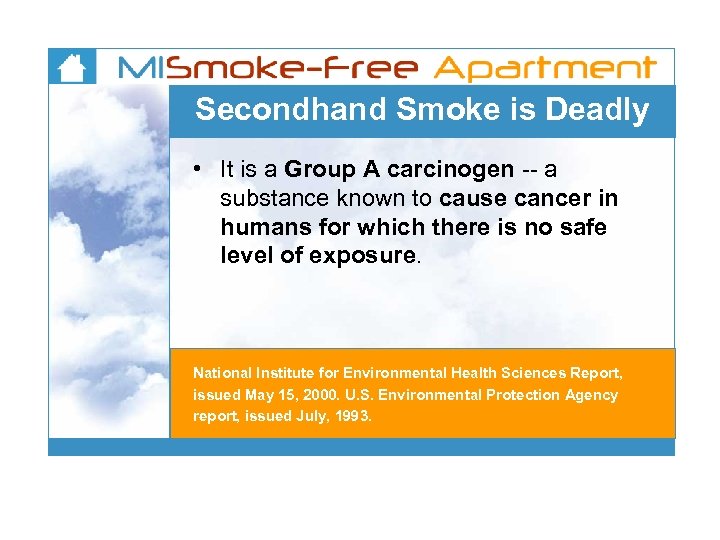 MISmoke-Free Apartment

Secondhand Smoke is Deadly

• It is a Group A carcinogen -- a substance known to cause cancer in humans for which there is no safe level of exposure.

National Institute for Environmental Health Sciences Report, issued May 15, 2000. U.S. Environmental Protection Agency report, issued July, 1993.